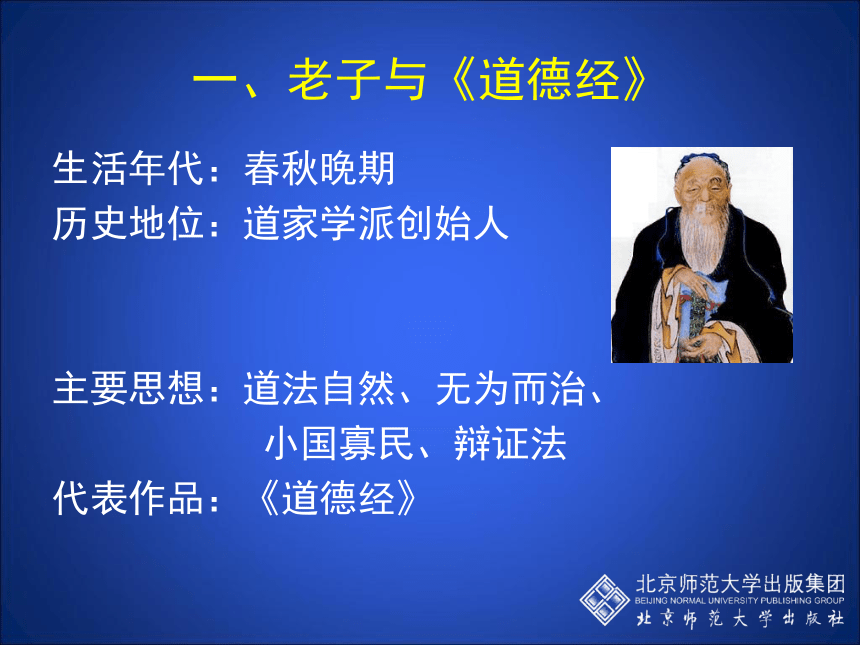 一、老子与《道德经》

生活年代：春秋晚期
历史地位：道家学派创始人

主要思想：道法自然、无为而治、小国寡民、辩证法
代表作品：《道德经》

北京师范大学出版集团
BEIJING NORMAL UNIVERSITY PUBLISHING GROUP
北京师范大学出版社